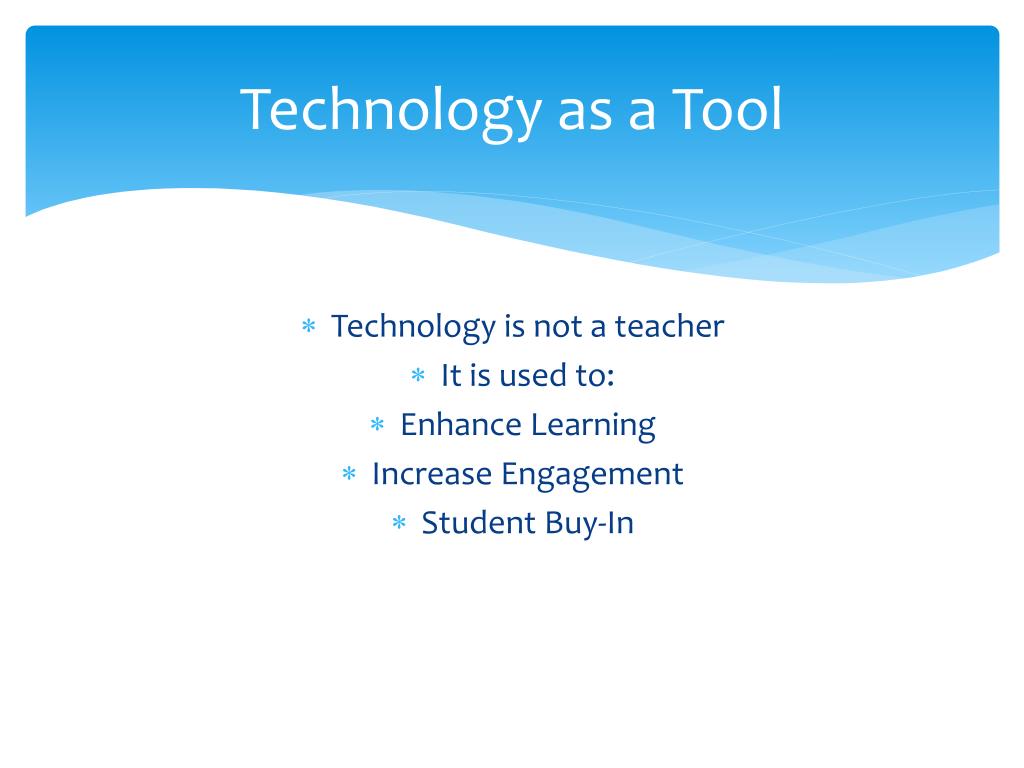 Technology as a Tool

* Technology is not a teacher
* It is used to:
* Enhance Learning
* Increase Engagement
* Student Buy-In